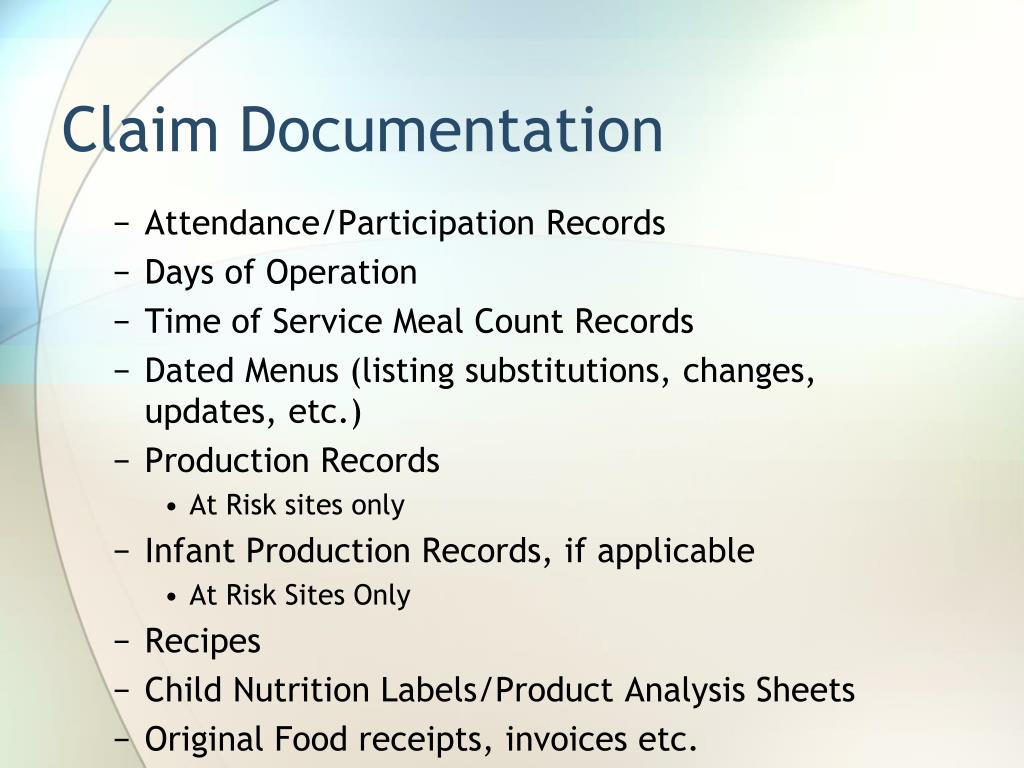 Claim Documentation

− Attendance/Participation Records
− Days of Operation
− Time of Service Meal Count Records
− Dated Menus (listing substitutions, changes, updates, etc.)
− Production Records
  • At Risk sites only
− Infant Production Records, if applicable
  • At Risk Sites Only
− Recipes
− Child Nutrition Labels/Product Analysis Sheets
− Original Food receipts, invoices etc.